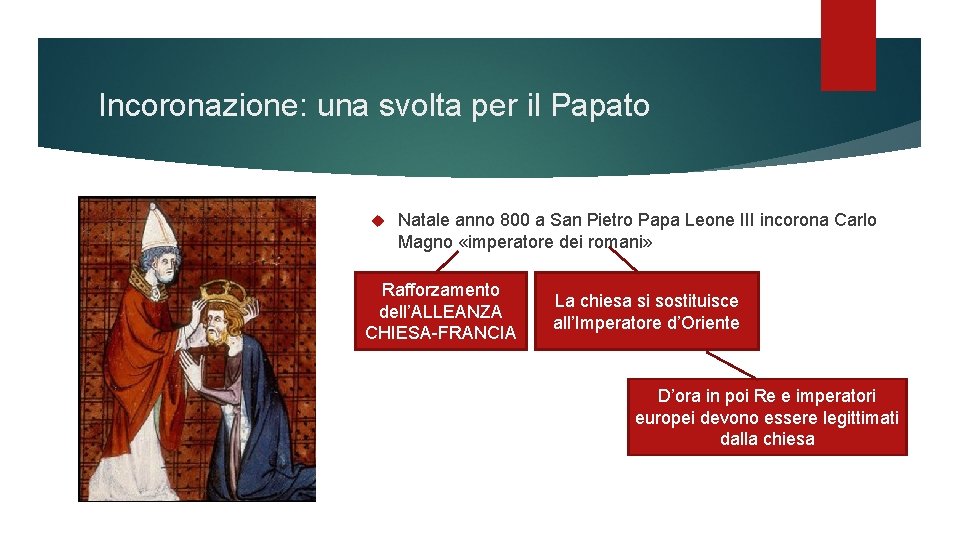 Incoronazione: una svolta per il Papato

Natale anno 800 a San Pietro Papa Leone III incorona Carlo Magno «imperatore dei romani»

Rafforzamento dell'ALLEANZA CHIESA-FRANCIA

La chiesa si sostituisce all'Imperatore d'Oriente

D'ora in poi Re e imperatori europei devono essere legittimati dalla chiesa